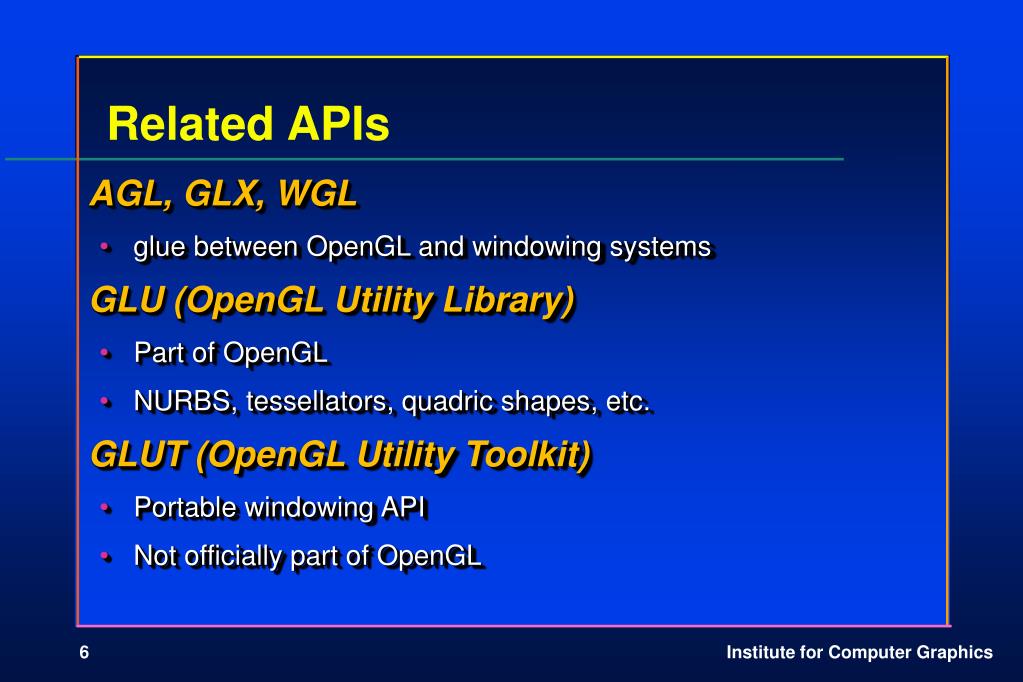 Related APIs

AGL, GLX, WGL

• glue between OpenGL and windowing systems

GLU (OpenGL Utility Library)

• Part of OpenGL
• NURBS, tessellators, quadric shapes, etc.

GLUT (OpenGL Utility Toolkit)

• Portable windowing API
• Not officially part of OpenGL

6

Institute for Computer Graphics